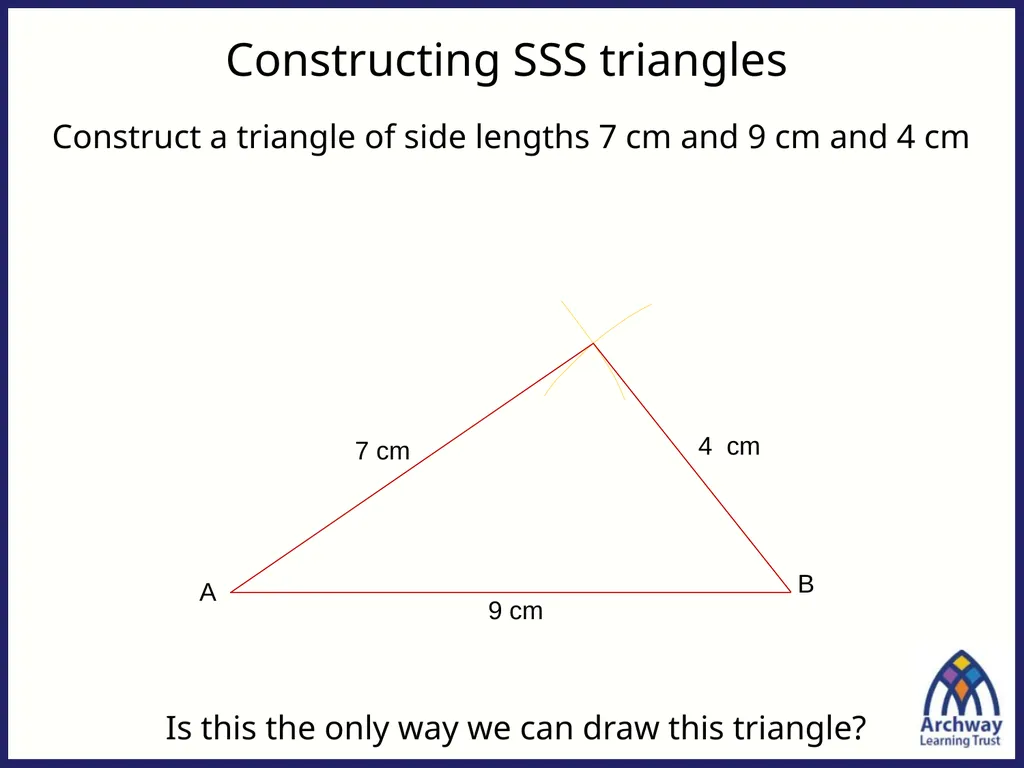 Constructing SSS triangles

Construct a triangle of side lengths 7 cm and 9 cm and 4 cm

7 cm

4 cm

A

B

9 cm

Is this the only way we can draw this triangle?

Archway
Learning Trust